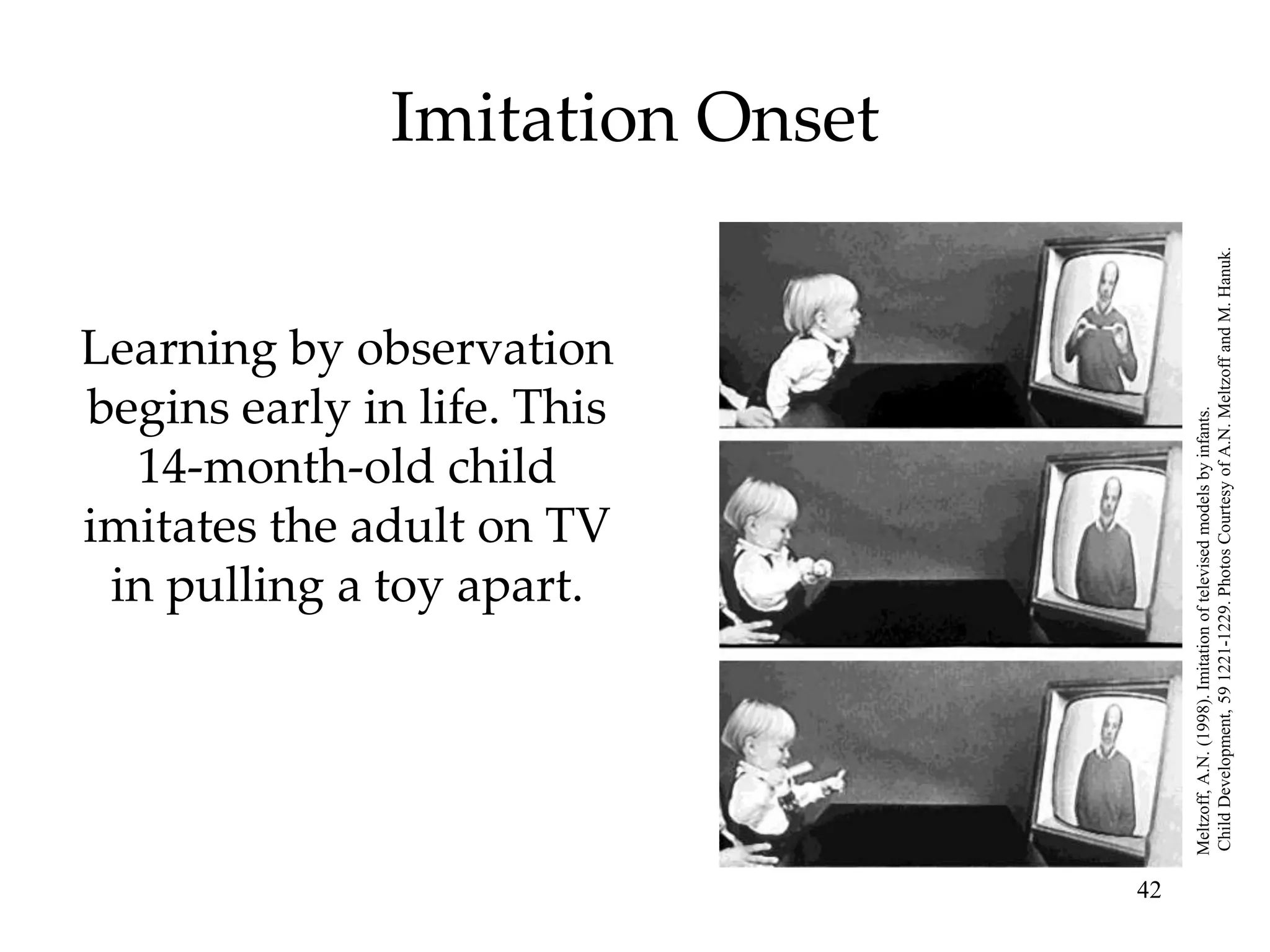 Imitation Onset

Learning by observation begins early in life. This 14-month-old child imitates the adult on TV in pulling a toy apart.

Meltzoff, A.N. (1998). Imitation of televised models by infants. Child Development, 59 1221-1229. Photos Courtesy of A.N. Meltzoff and M. Hanuk.

42